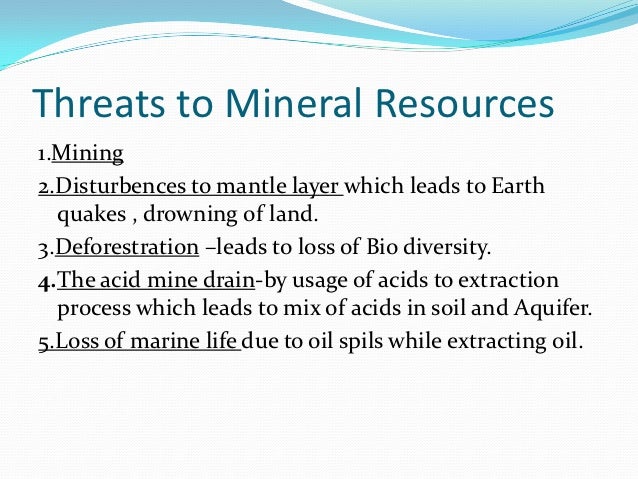 Threats to Mineral Resources

1.Mining

2.Disturbences to mantle layer which leads to Earth quakes , drowning of land.

3.Deforestration –leads to loss of Bio diversity.

4.The acid mine drain-by usage of acids to extraction process which leads to mix of acids in soil and Aquifer.

5.Loss of marine life due to oil spils while extracting oil.